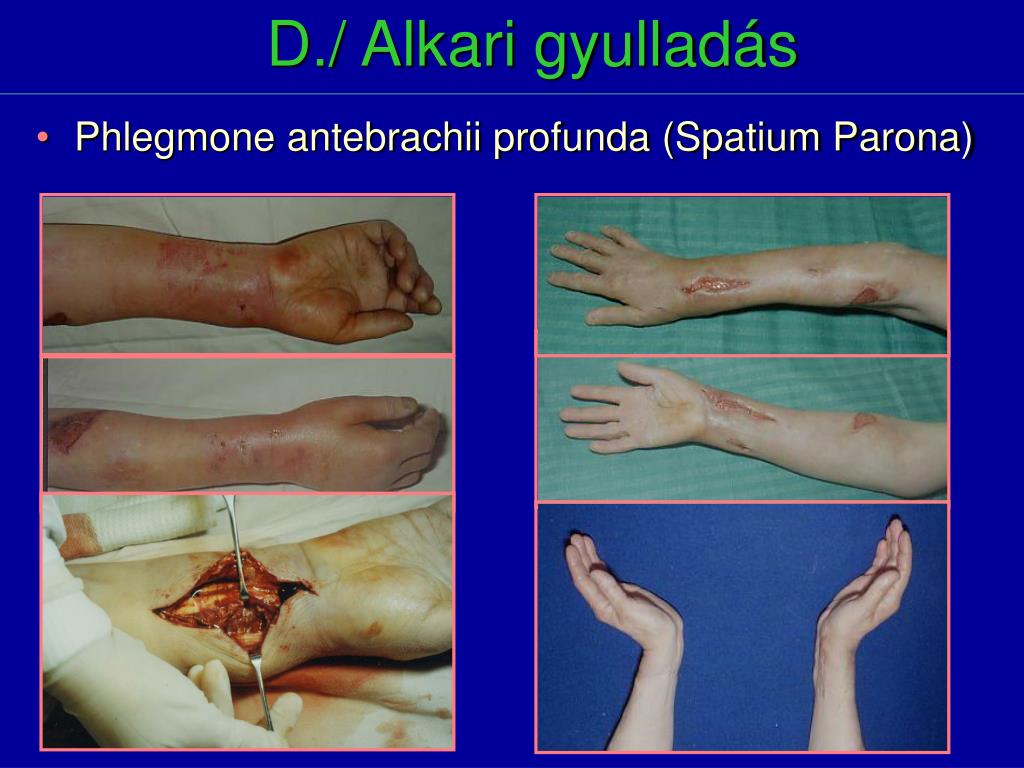 D./ Alkari gyulladás

• Phlegmone antebrachii profunda (Spatium Parona)